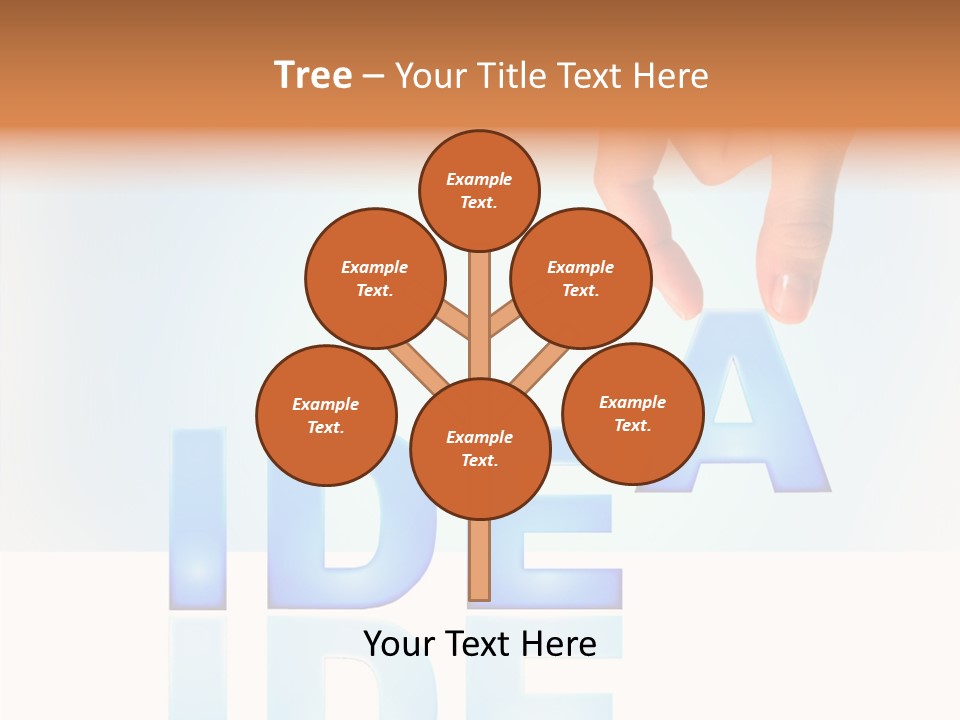 Tree – Your Title Text Here

Example Text.

Example Text.

Example Text.

Example Text.

Example Text.

Example Text.

IDEA

Your Text Here